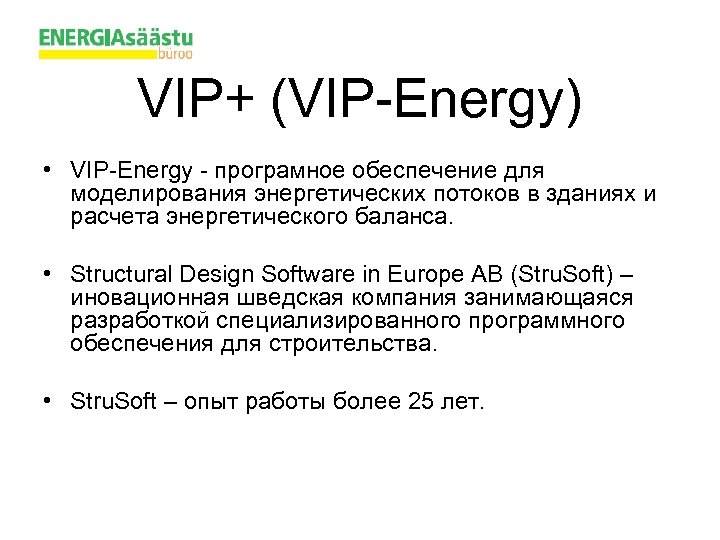 ENERGIAsäästu
büroo

VIP+ (VIP-Energy)

• VIP-Energy - програмное обеспечение для моделирования энергетических потоков в зданиях и расчета энергетического баланса.

• Structural Design Software in Europe AB (StruSoft) – иновационная шведская компания занимающаяся разработкой специализированного программного обеспечения для строительства.

• StruSoft – опыт работы более 25 лет.